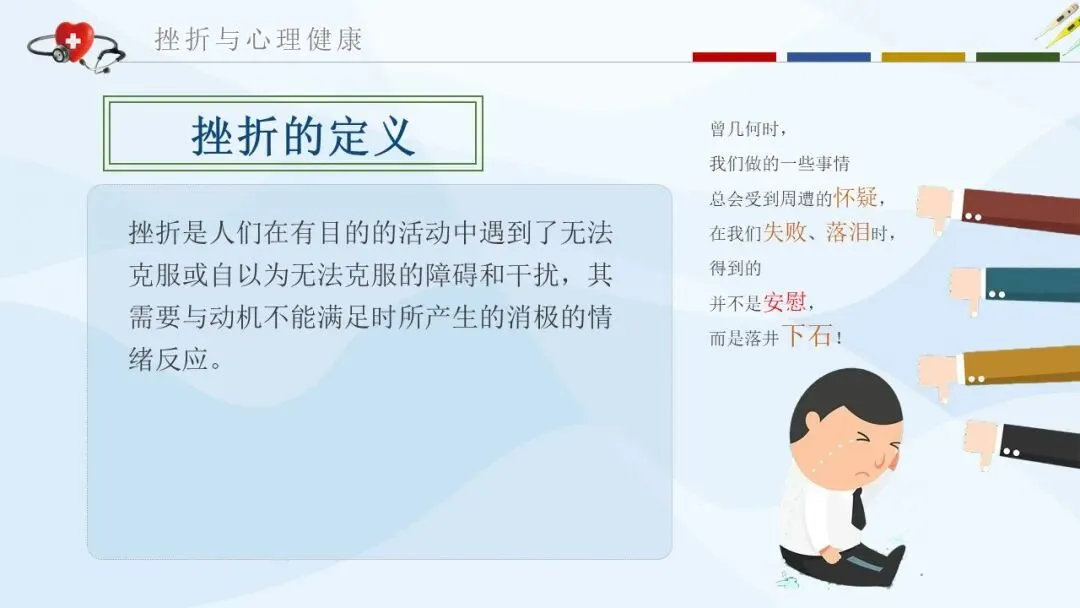 挫折与心理健康

挫折的定义

挫折是人们在有目的的活动中遇到了无法克服或自以为无法克服的障碍和干扰，其需要与动机不能满足时所产生的消极的情绪反应。

曾几何时，
我们做的一些事情
总会受到周遭的怀疑，
在我们失败、落泪时，
得到的
并不是安慰，
而是落井下石！